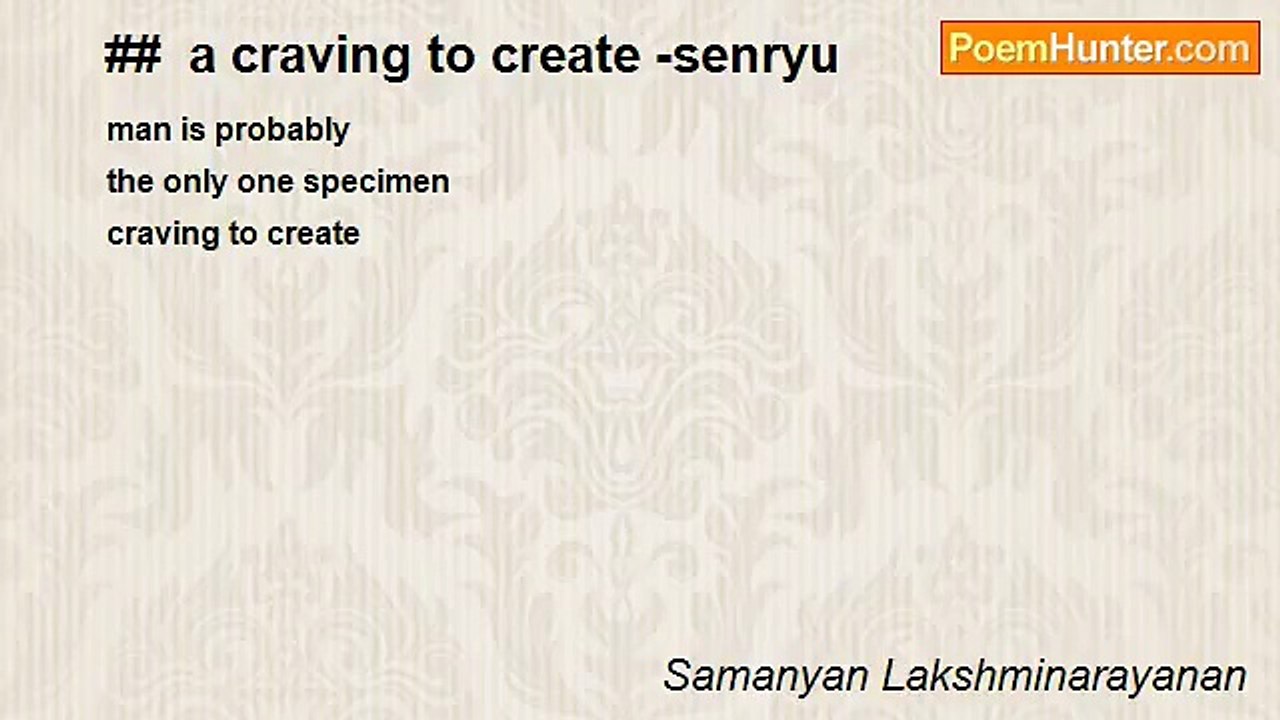 ## a craving to create -senryu

PoemHunter.com

man is probably
the only one specimen
craving to create

Samanyan Lakshminarayanan